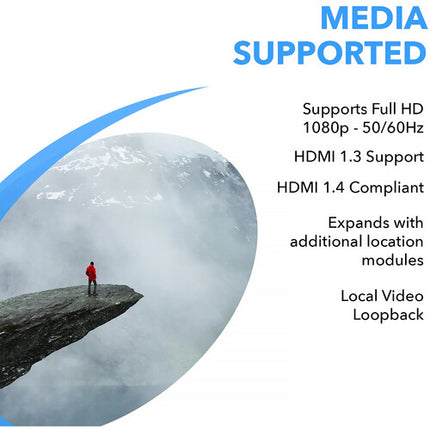 MEDIA
SUPPORTED

Supports Full HD 1080p - 50/60Hz

HDMI 1.3 Support

HDMI 1.4 Compliant

Expands with additional location modules

Local Video Loopback